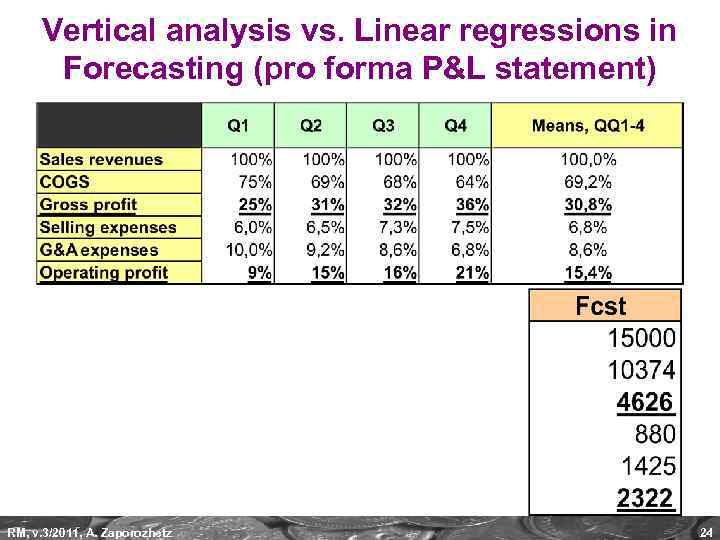 Vertical analysis vs. Linear regressions in Forecasting (pro forma P&L statement)

| | Q1 | Q2 | Q3 | Q4 | Means, QQ1-4 |
|---|---|---|---|---|---|
| Sales revenues | 100% | 100% | 100% | 100% | 100,0% |
| COGS | 75% | 69% | 68% | 64% | 69,2% |
| Gross profit | 25% | 31% | 32% | 36% | 30,8% |
| Selling expenses | 6,0% | 6,5% | 7,3% | 7,5% | 6,8% |
| G&A expenses | 10,0% | 9,2% | 8,6% | 6,8% | 8,6% |
| Operating profit | 9% | 15% | 16% | 21% | 15,4% |

| Fcst |
|---|
| 15000 |
| 10374 |
| 4626 |
| 880 |
| 1425 |
| 2322 |

RM, v.3/2011, A. Zaporozhetz

24